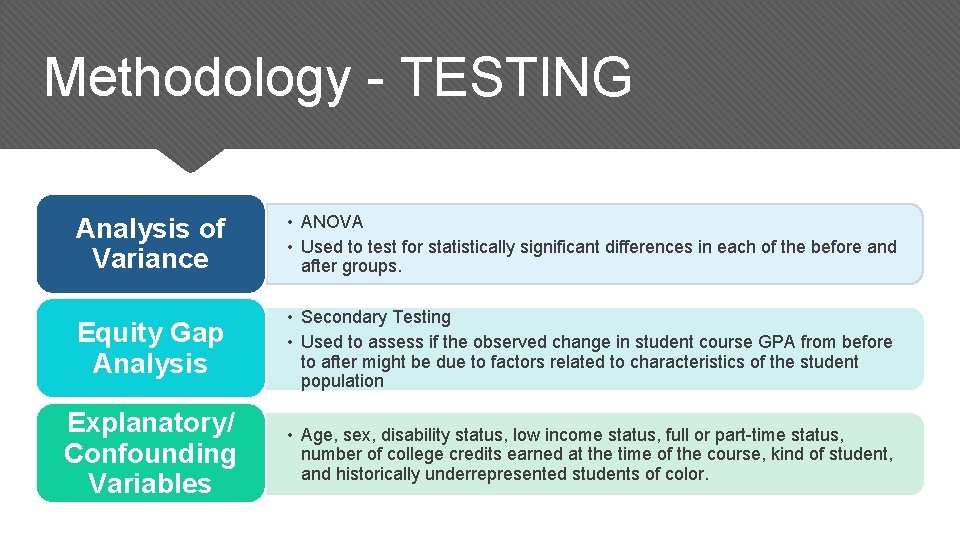 Methodology - TESTING

Analysis of Variance

• ANOVA
• Used to test for statistically significant differences in each of the before and after groups.

Equity Gap Analysis

• Secondary Testing
• Used to assess if the observed change in student course GPA from before to after might be due to factors related to characteristics of the student population

Explanatory/ Confounding Variables

• Age, sex, disability status, low income status, full or part-time status, number of college credits earned at the time of the course, kind of student, and historically underrepresented students of color.